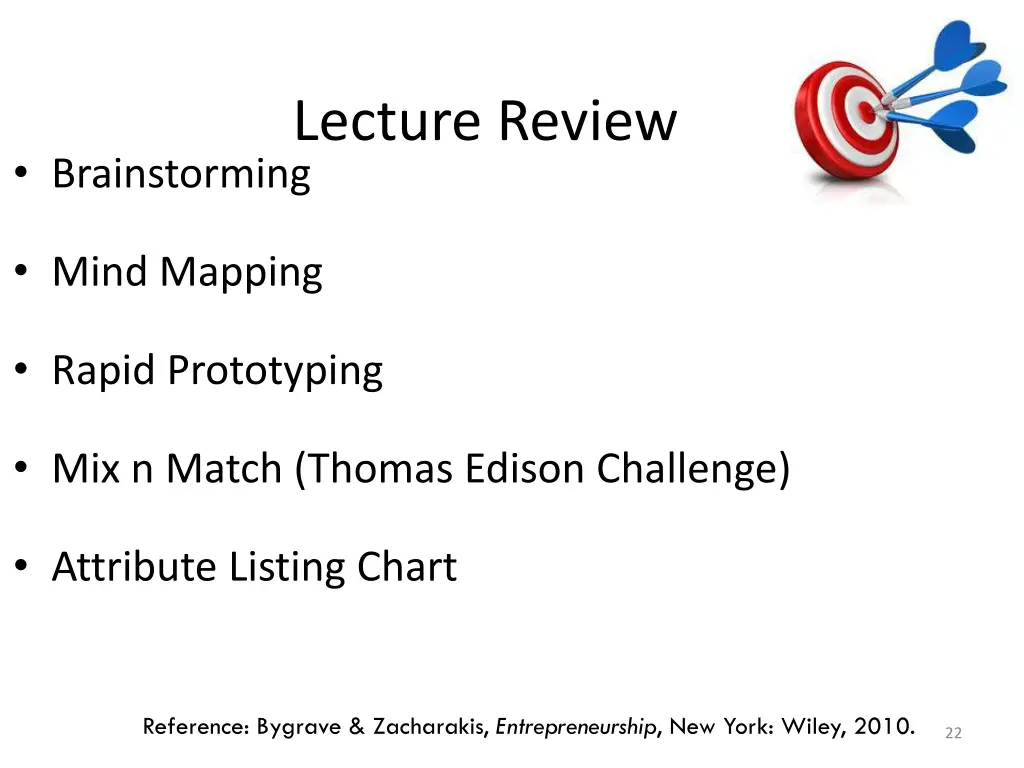 Lecture Review

• Brainstorming

• Mind Mapping

• Rapid Prototyping

• Mix n Match (Thomas Edison Challenge)

• Attribute Listing Chart

Reference: Bygrave & Zacharakis, Entrepreneurship, New York: Wiley, 2010.

22